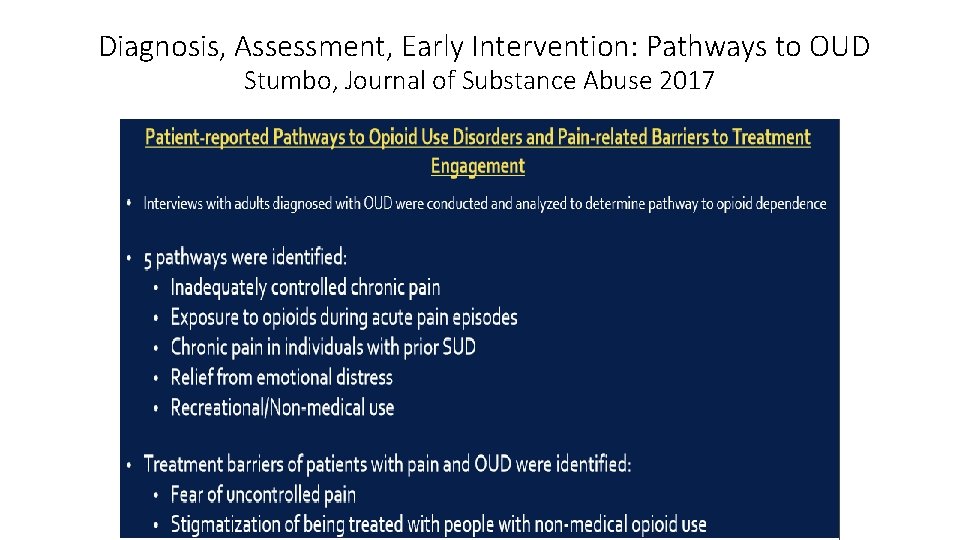 Diagnosis, Assessment, Early Intervention: Pathways to OUD
Stumbo, Journal of Substance Abuse 2017

Patient-reported Pathways to Opioid Use Disorders and Pain-related Barriers to Treatment Engagement

• Interviews with adults diagnosed with OUD were conducted and analyzed to determine pathway to opioid dependence

• 5 pathways were identified:
  • Inadequately controlled chronic pain
  • Exposure to opioids during acute pain episodes
  • Chronic pain in individuals with prior SUD
  • Relief from emotional distress
  • Recreational/Non-medical use

• Treatment barriers of patients with pain and OUD were identified:
  • Fear of uncontrolled pain
  • Stigmatization of being treated with people with non-medical opioid use